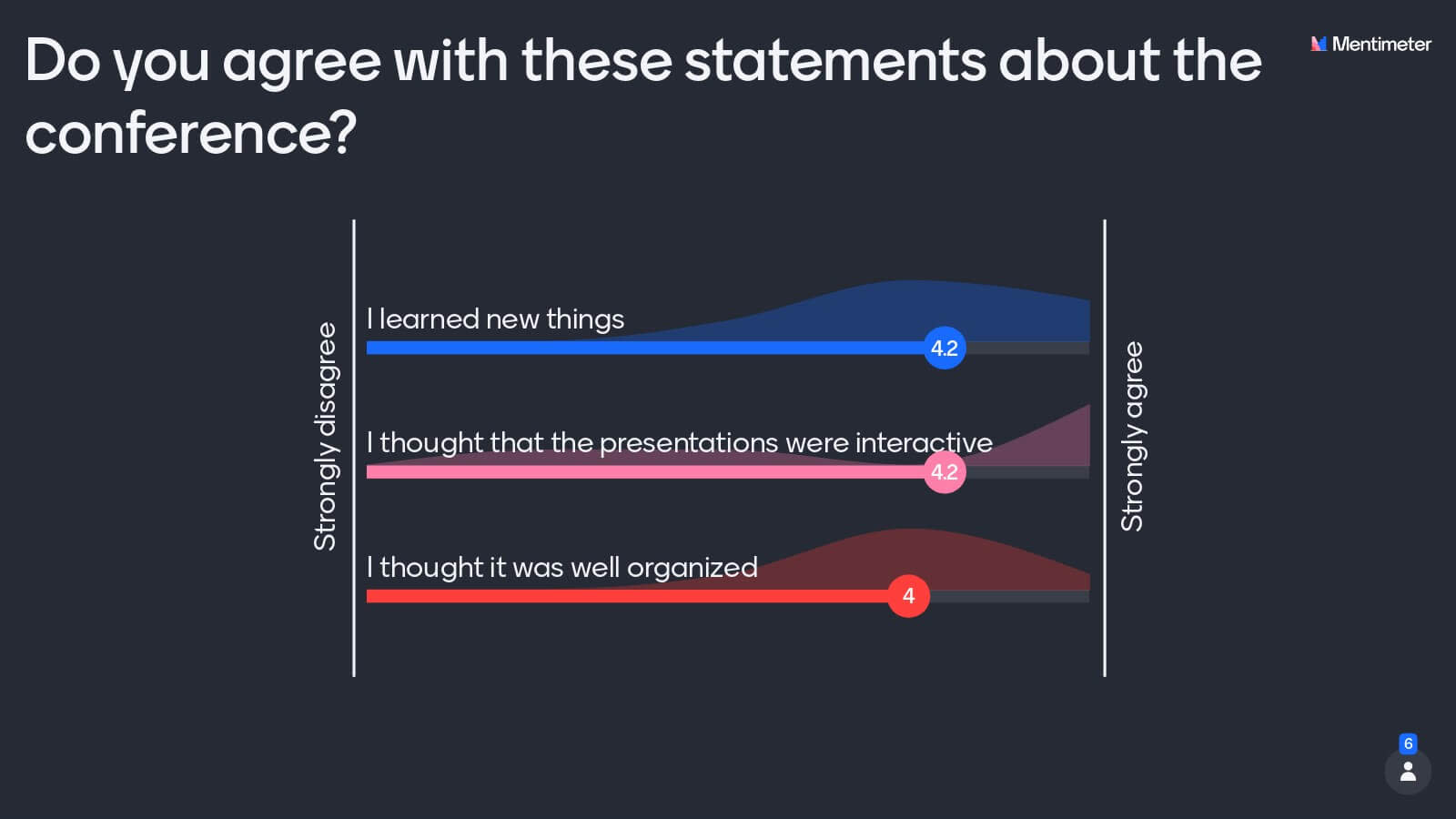 Do you agree with these statements about the conference?

Mentimeter

Strongly disagree

I learned new things
4.2

I thought that the presentations were interactive
4.2

I thought it was well organized
4

Strongly agree

6